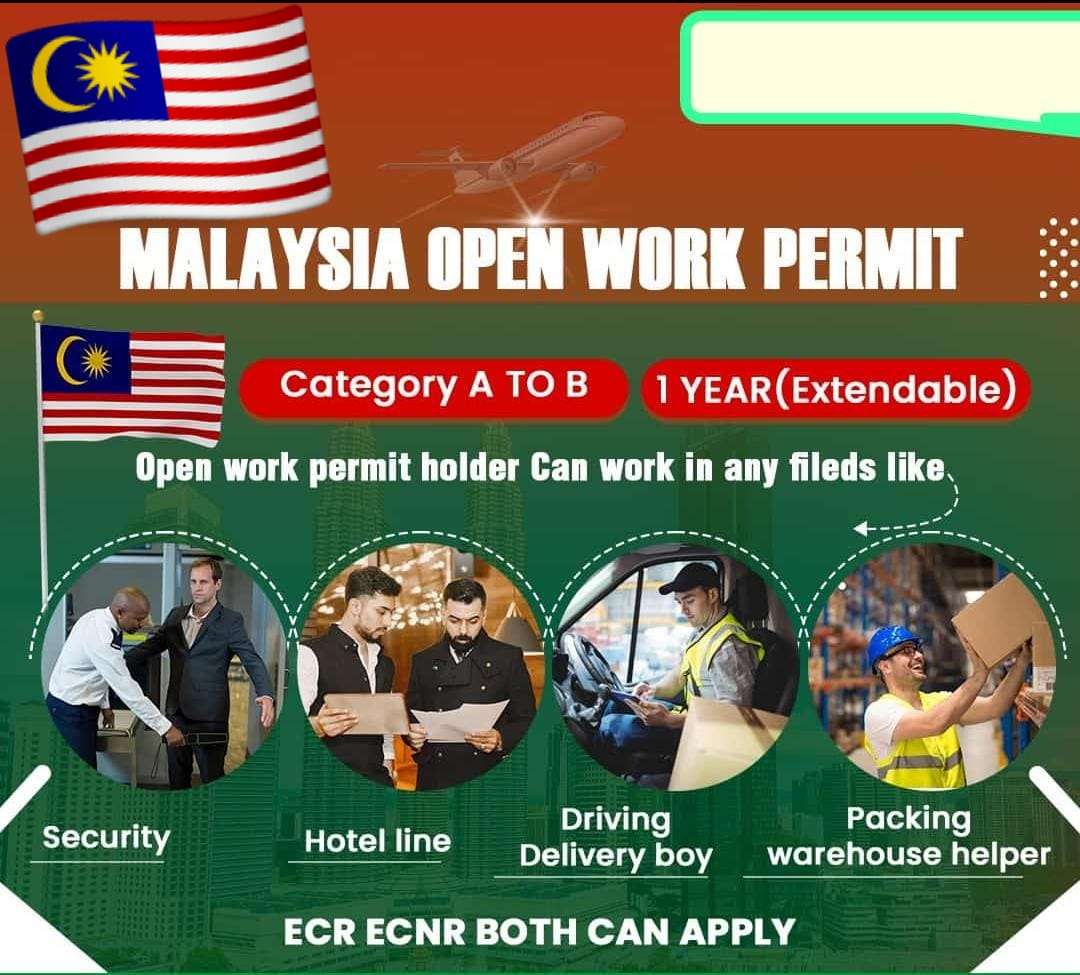 MALAYSIA OPEN WORK PERMIT

Category A TO B

1 YEAR(Extendable)

Open work permit holder Can work in any fileds like

Security

Hotel line

Driving
Delivery boy

Packing
warehouse helper

ECR ECNR BOTH CAN APPLY